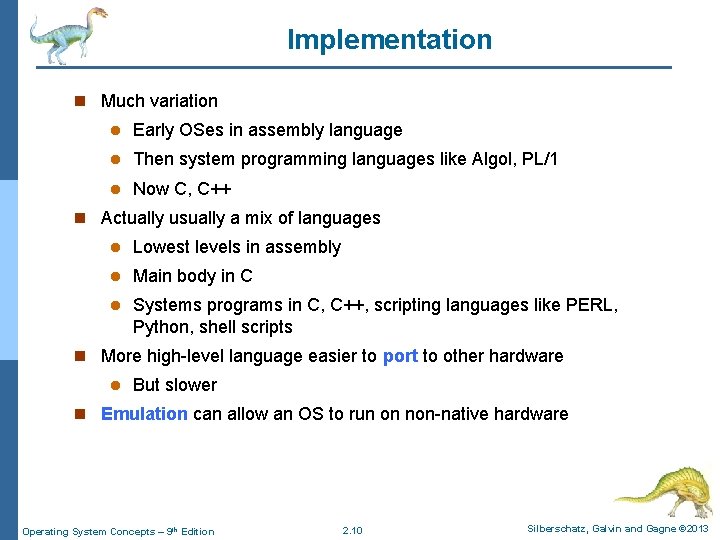 Implementation

- Much variation
  - Early OSes in assembly language
  - Then system programming languages like Algol, PL/1
  - Now C, C++
- Actually usually a mix of languages
  - Lowest levels in assembly
  - Main body in C
  - Systems programs in C, C++, scripting languages like PERL, Python, shell scripts
- More high-level language easier to port to other hardware
  - But slower
- Emulation can allow an OS to run on non-native hardware

Operating System Concepts – 9th Edition 2.10 Silberschatz, Galvin and Gagne ©2013